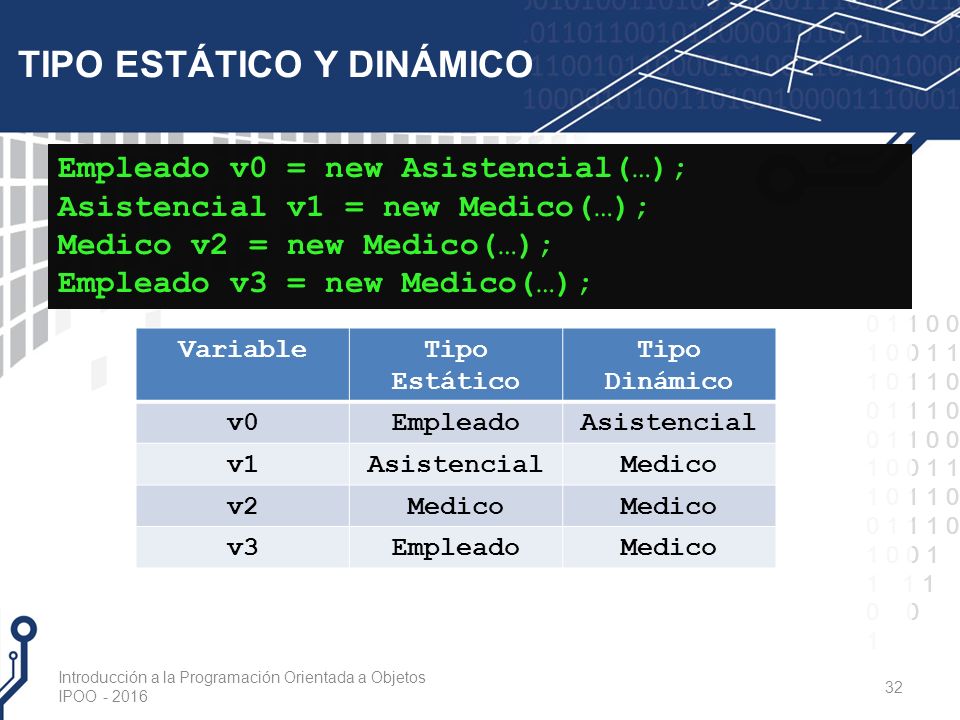 TIPO ESTÁTICO Y DINÁMICO

Empleado v0 = new Asistencial(…);
Asistencial v1 = new Medico(…);
Medico v2 = new Medico(…);
Empleado v3 = new Medico(…);

| Variable | Tipo Estático | Tipo Dinámico |
|---|---|---|
| v0 | Empleado | Asistencial |
| v1 | Asistencial | Medico |
| v2 | Medico | Medico |
| v3 | Empleado | Medico |

Introducción a la Programación Orientada a Objetos
IPOO - 2016

32